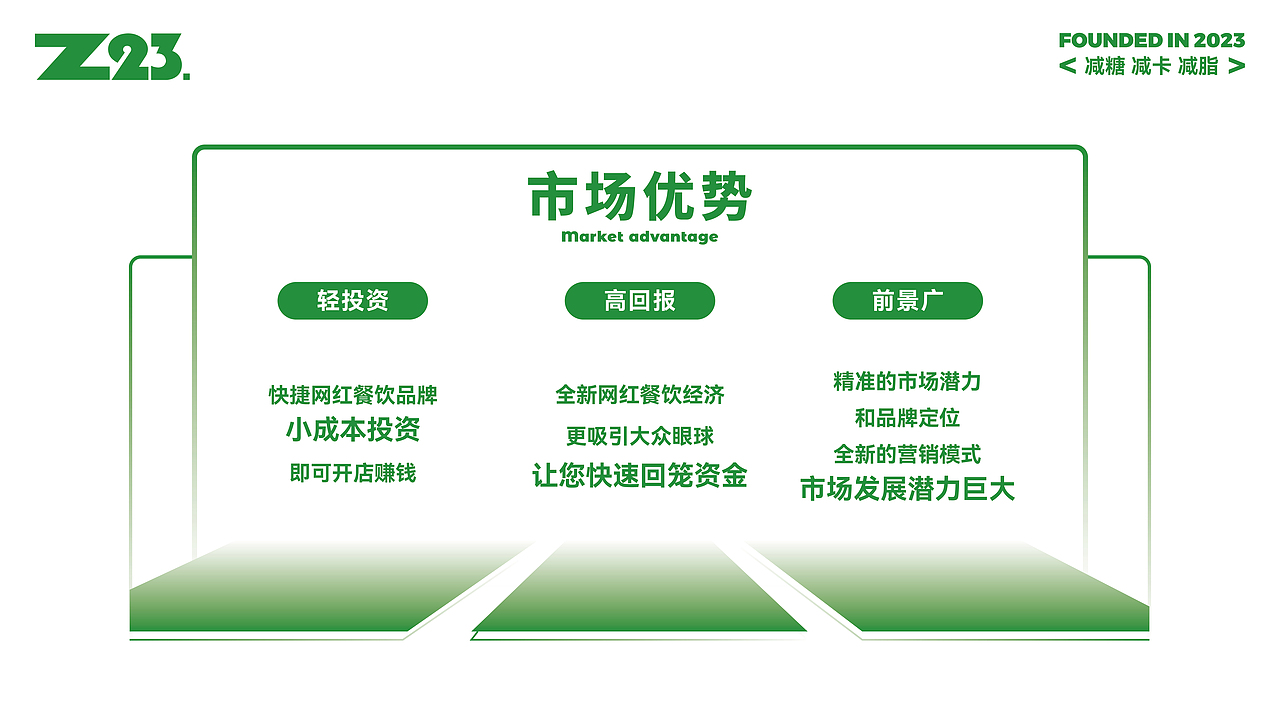 Z23.

FOUNDED IN 2023
< 减糖 减卡 减脂 >

市场优势
Market advantage

轻投资

快捷网红餐饮品牌
小成本投资
即可开店赚钱

高回报

全新网红餐饮经济
更吸引大众眼球
让您快速回笼资金

前景广

精准的市场潜力
和品牌定位
全新的营销模式
市场发展潜力巨大